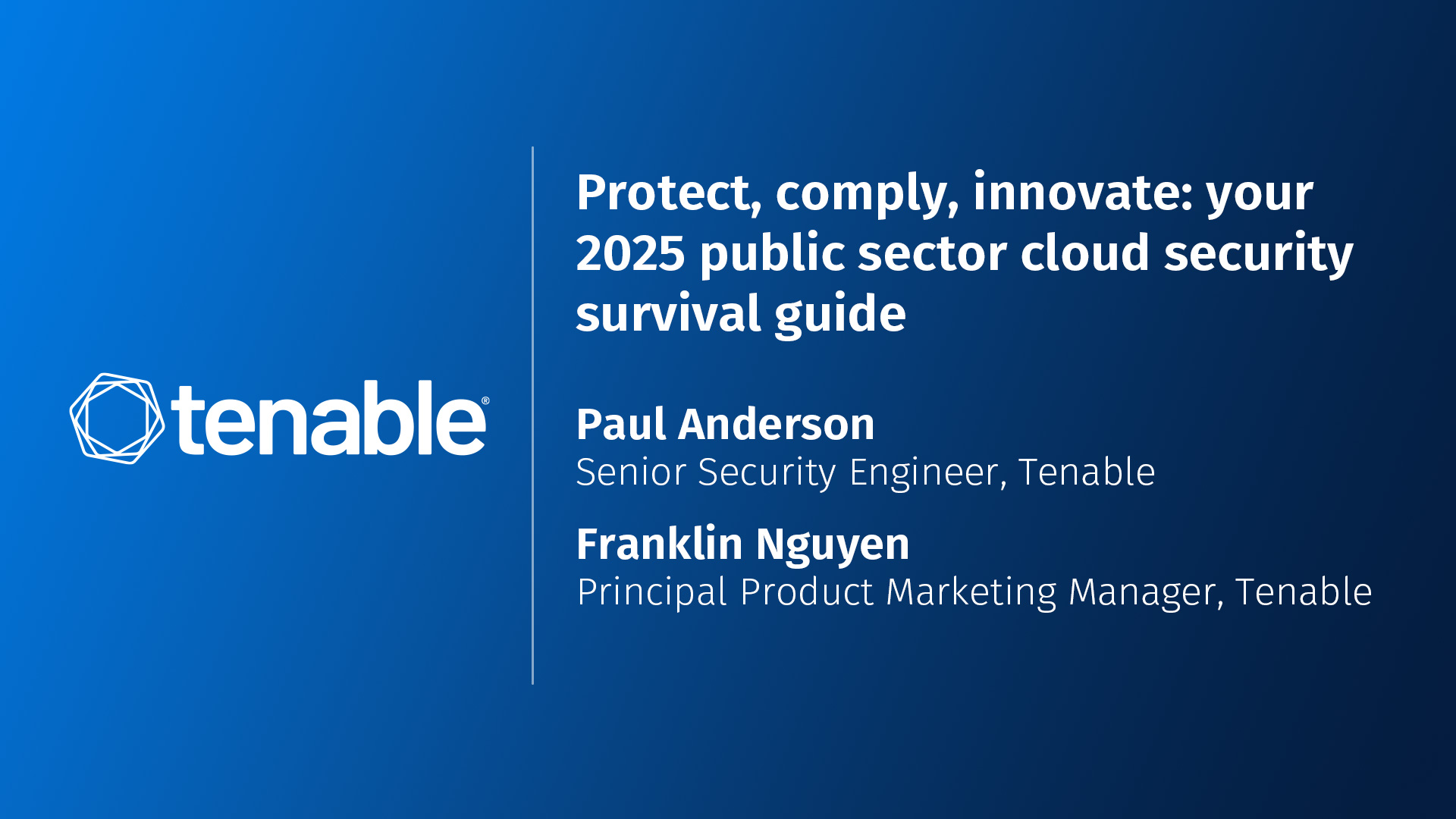 tenable®

Protect, comply, innovate: your 2025 public sector cloud security survival guide

Paul Anderson
Senior Security Engineer, Tenable

Franklin Nguyen
Principal Product Marketing Manager, Tenable